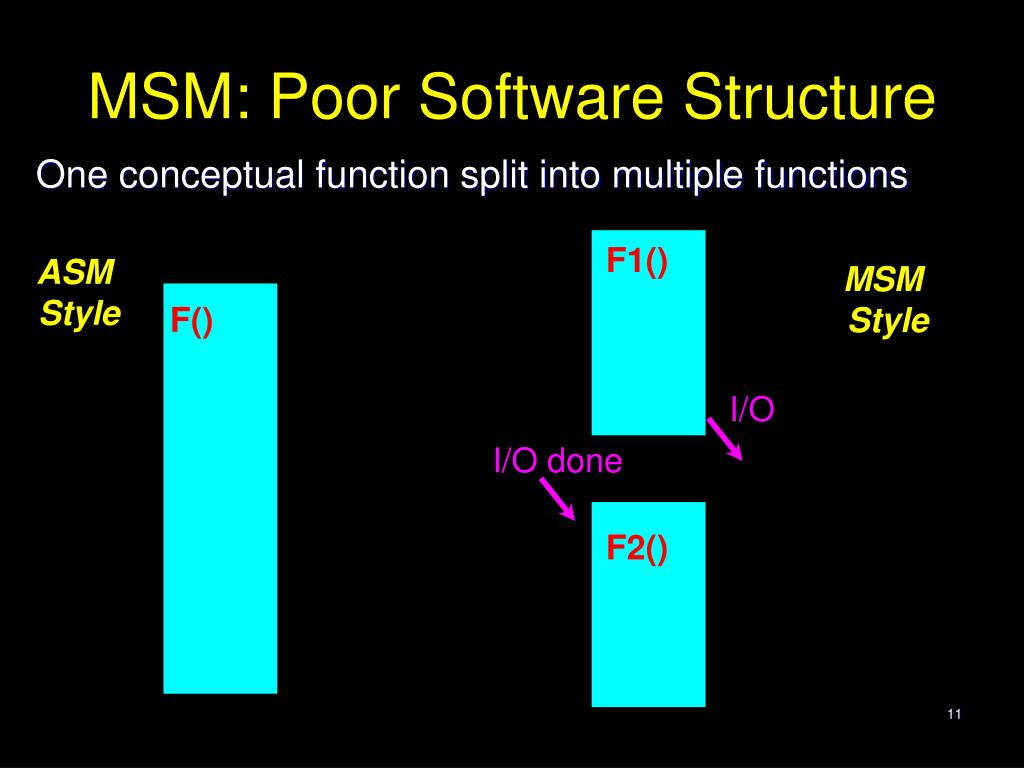 MSM: Poor Software Structure

One conceptual function split into multiple functions

ASM Style

F()

F1()

MSM Style

I/O

I/O done

F2()

11